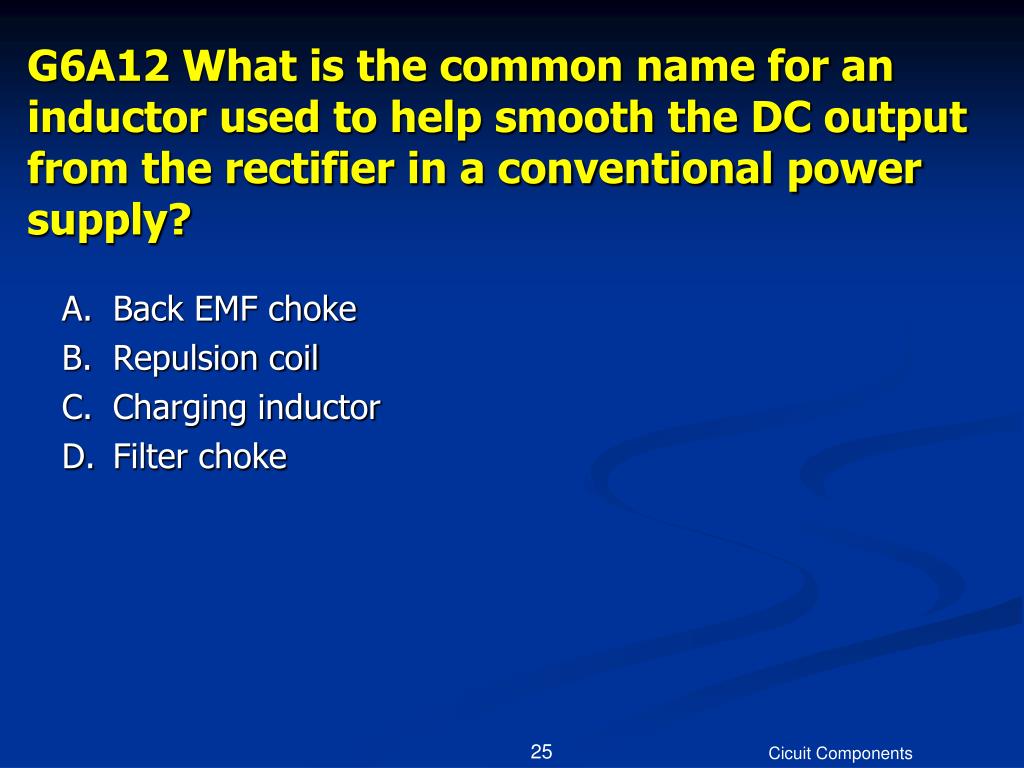 G6A12 What is the common name for an inductor used to help smooth the DC output from the rectifier in a conventional power supply?

A. Back EMF choke
B. Repulsion coil
C. Charging inductor
D. Filter choke

25

Cicuit Components